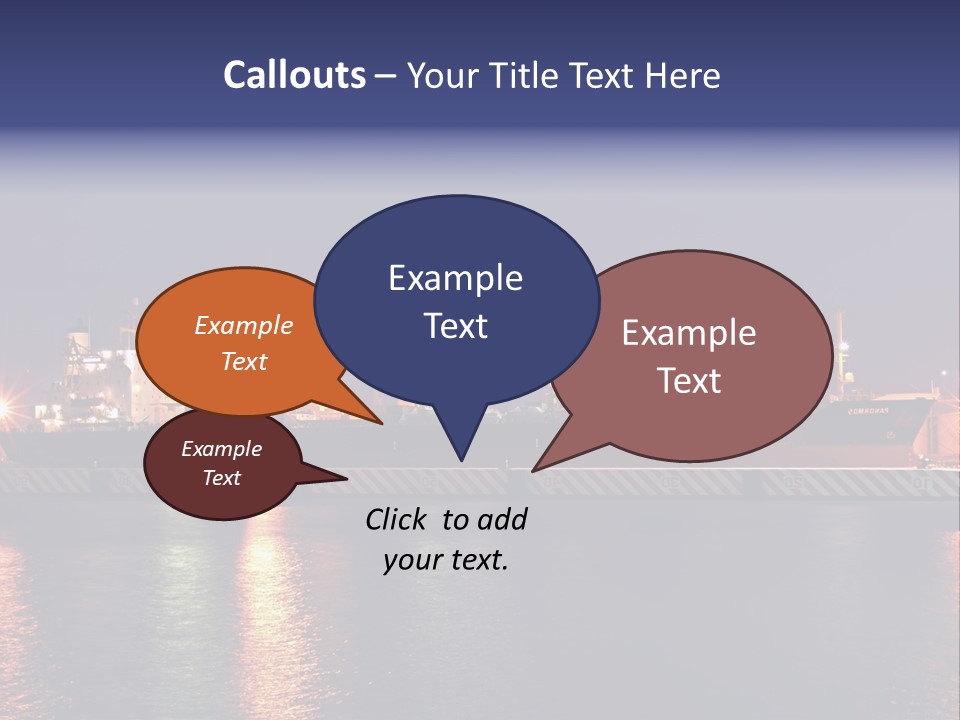 Callouts – Your Title Text Here

Example Text

Example Text

Example Text

Example Text

Click to add your text.